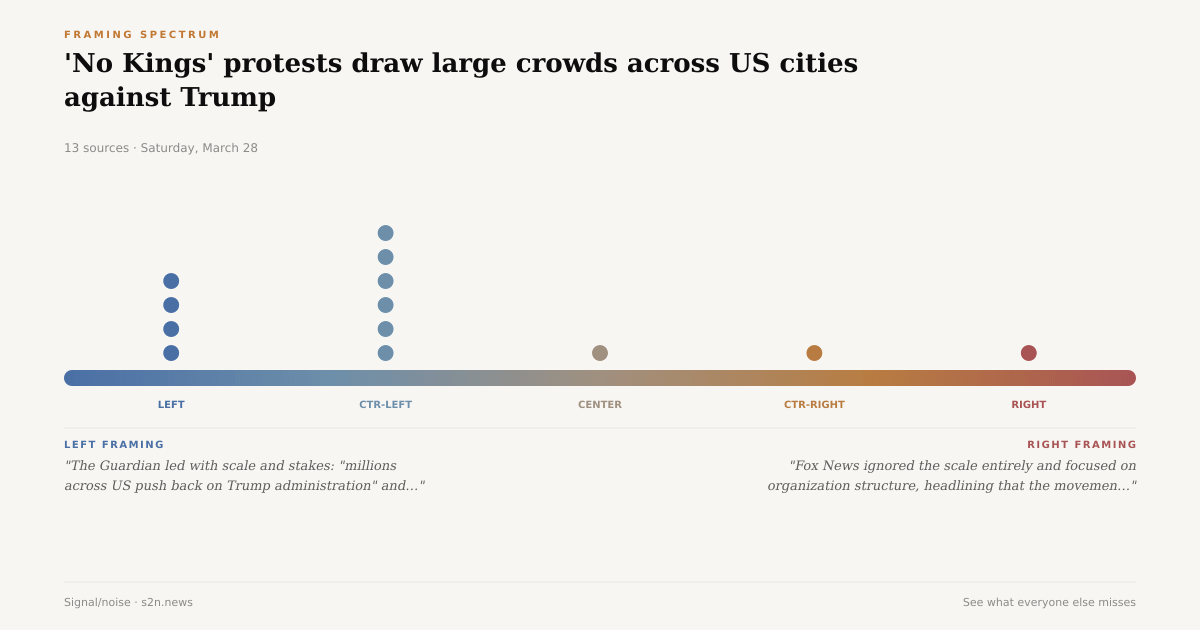 FRAMING SPECTRUM

'No Kings' protests draw large crowds across US cities against Trump

13 sources · Saturday, March 28

LEFT

CTR-LEFT

CENTER

CTR-RIGHT

RIGHT

LEFT FRAMING

"The Guardian led with scale and stakes: "millions across US push back on Trump administration" and..."

RIGHT FRAMING

"Fox News ignored the scale entirely and focused on organization structure, headlining that the movemen..."

Signal/noise · s2n.news

See what everyone else misses